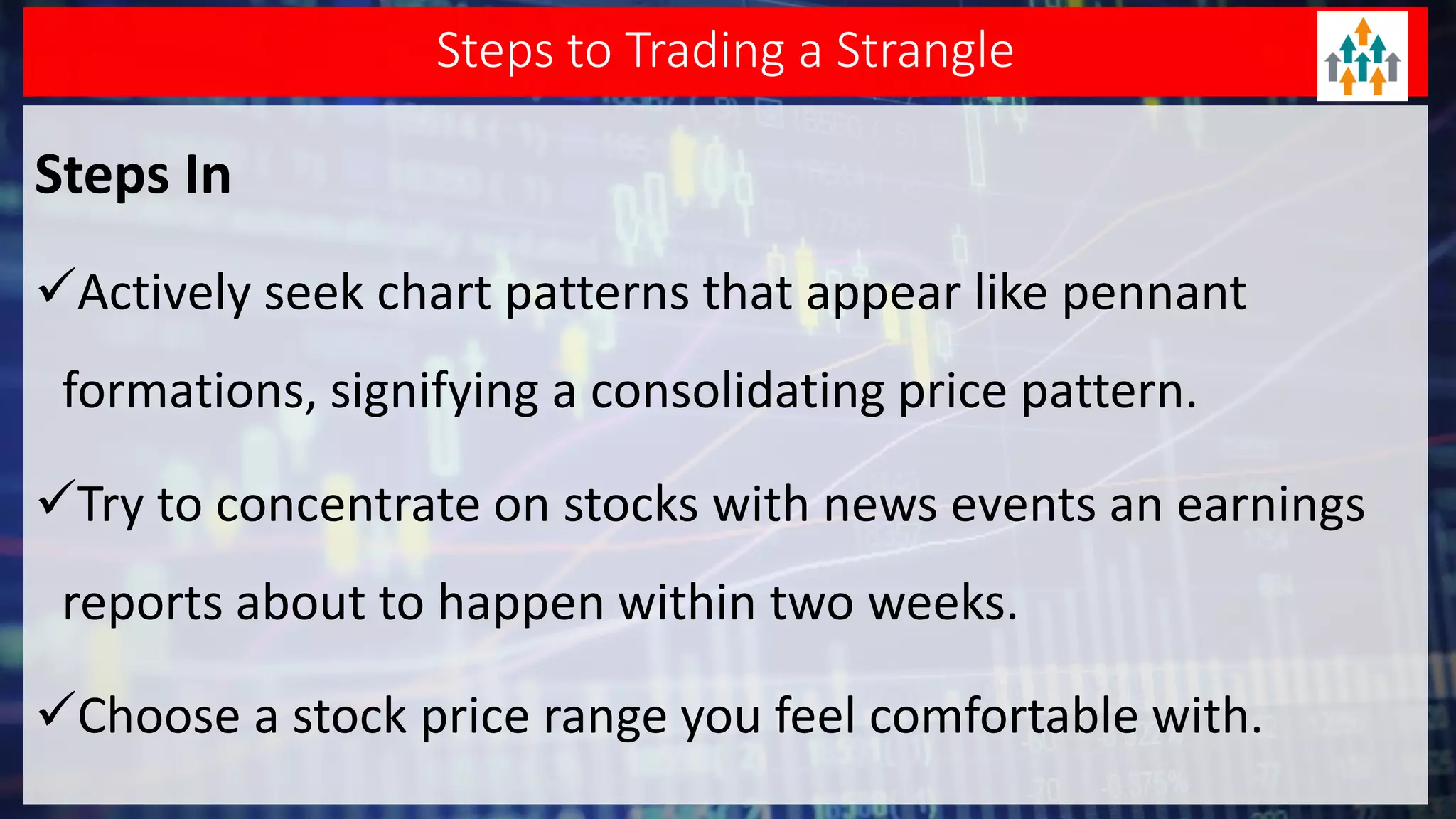 Steps to Trading a Strangle

Steps In

✓Actively seek chart patterns that appear like pennant formations, signifying a consolidating price pattern.

✓Try to concentrate on stocks with news events an earnings reports about to happen within two weeks.

✓Choose a stock price range you feel comfortable with.